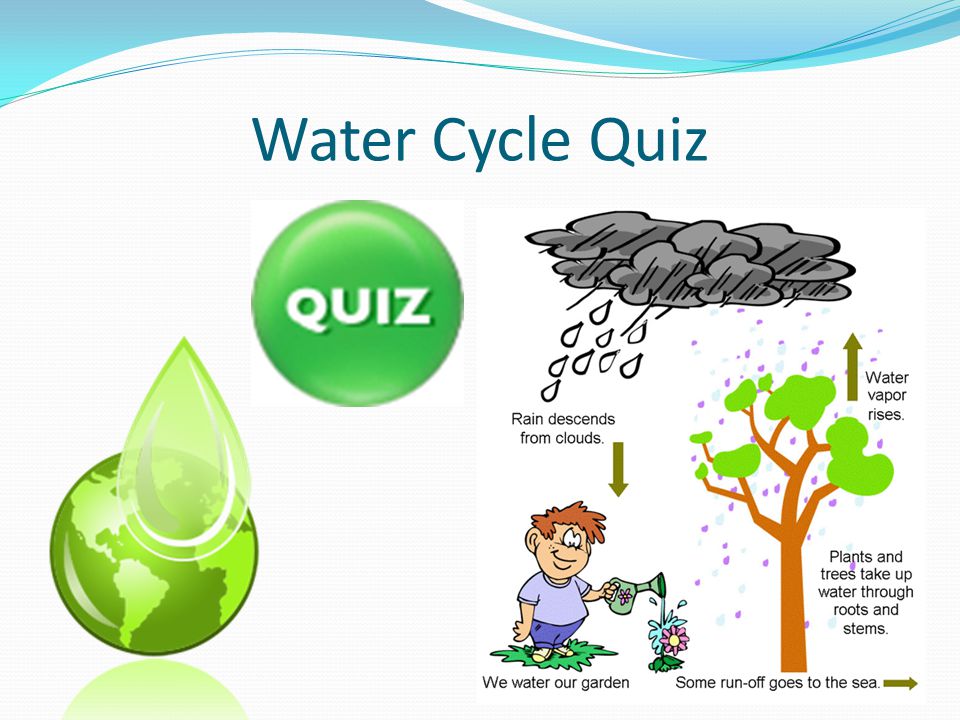 Water Cycle Quiz

QUIZ

Rain descends from clouds.

Water vapor rises.

Plants and trees take up water through roots and stems.

We water our garden

Some run-off goes to the sea.